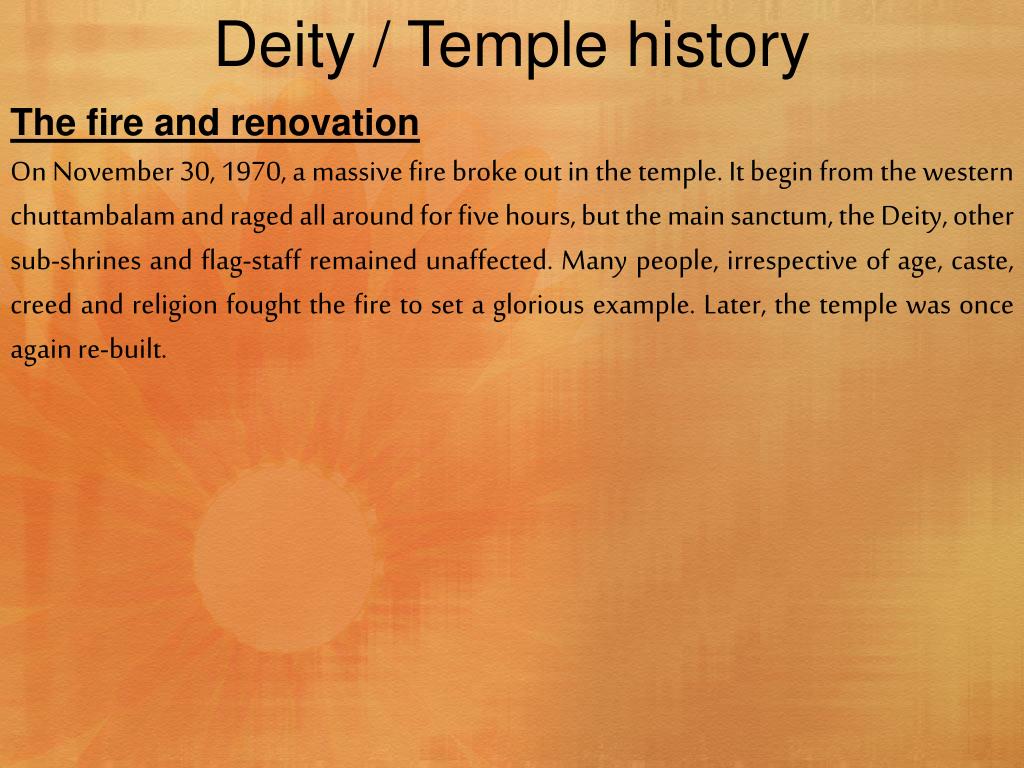 Deity / Temple history

The fire and renovation

On November 30, 1970, a massive fire broke out in the temple. It begin from the western chuttambalam and raged all around for five hours, but the main sanctum, the Deity, other sub-shrines and flag-staff remained unaffected. Many people, irrespective of age, caste, creed and religion fought the fire to set a glorious example. Later, the temple was once again re-built.